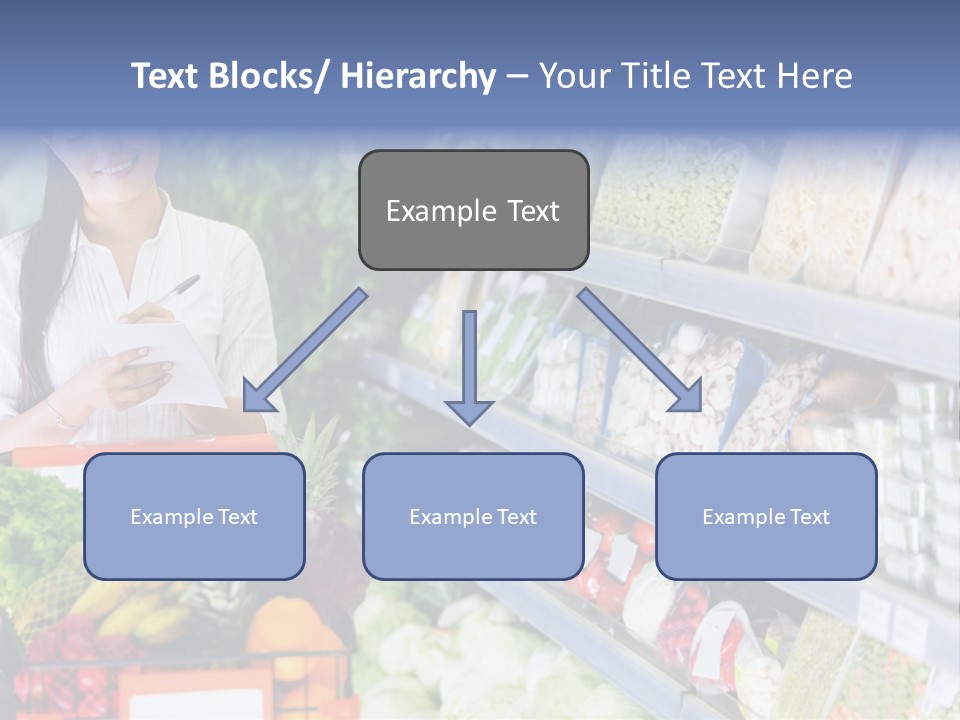 Text Blocks/ Hierarchy – Your Title Text Here

Example Text

Example Text

Example Text

Example Text